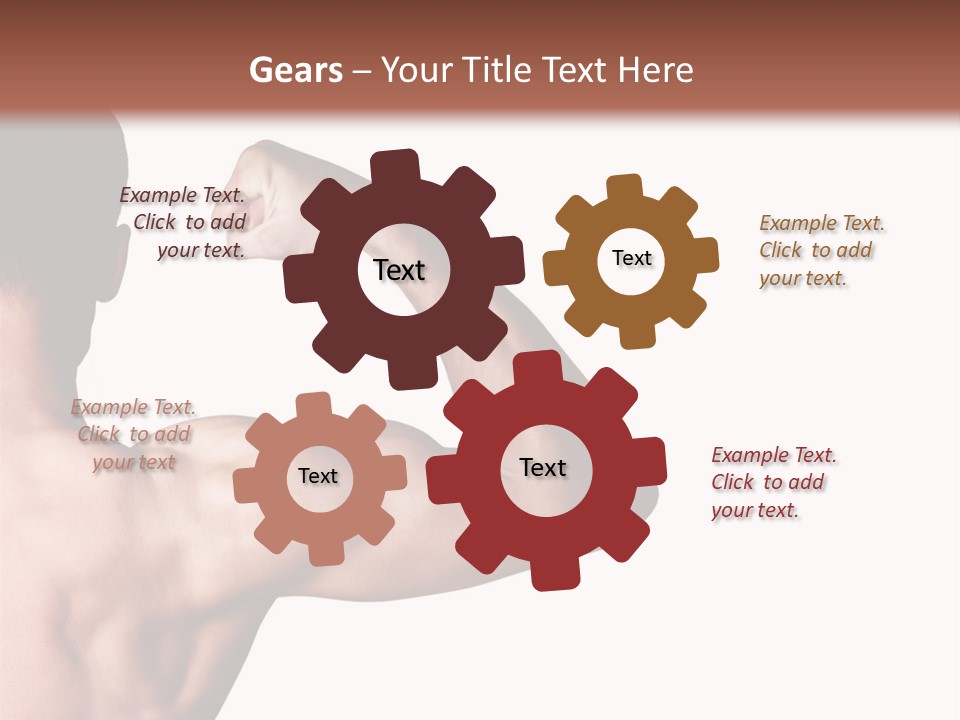 Gears – Your Title Text Here

Example Text. Click to add your text.

Text

Text

Example Text. Click to add your text.

Example Text. Click to add your text

Text

Text

Example Text. Click to add your text.